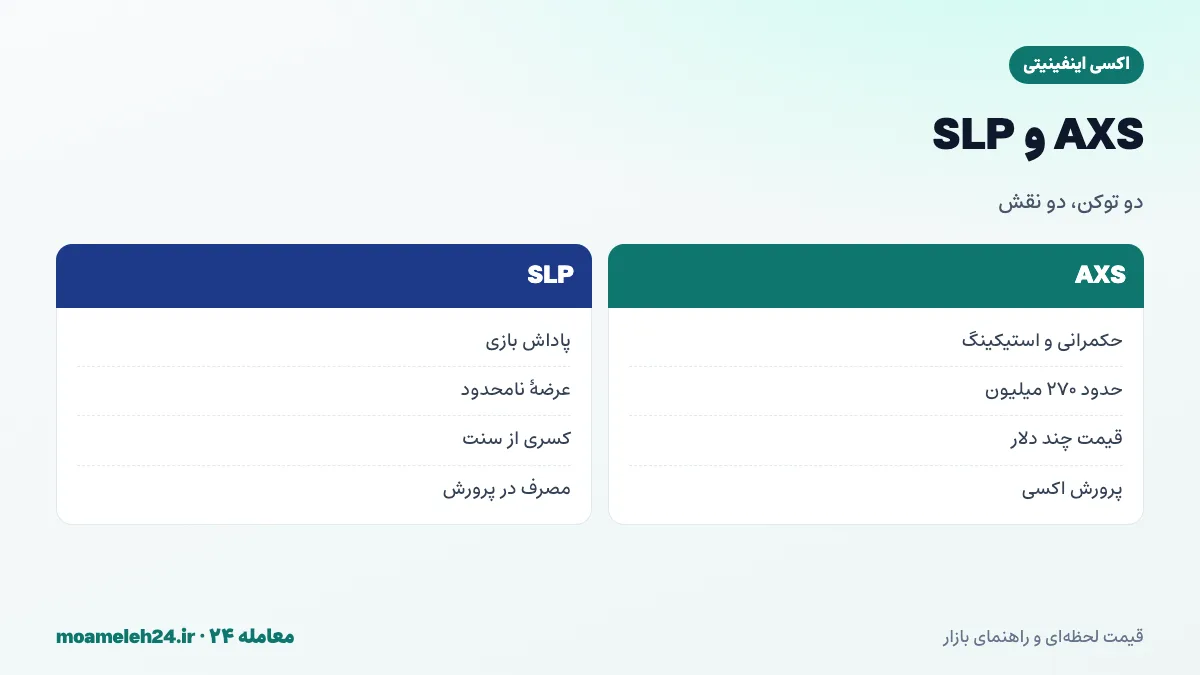 اکسی اینفینیتی

AXS و SLP

دو توکن، دو نقش

AXS

حکمرانی و استیکینگ

حدود ۲۷۰ میلیون

قیمت چند دلار

پرورش اکسی

SLP

پاداش بازی

عرضهٔ نامحدود

کسری از سنت

مصرف در پرورش

قیمت لحظه‌ای و راهنمای بازار

معامله ۲۴ · moameleh24.ir